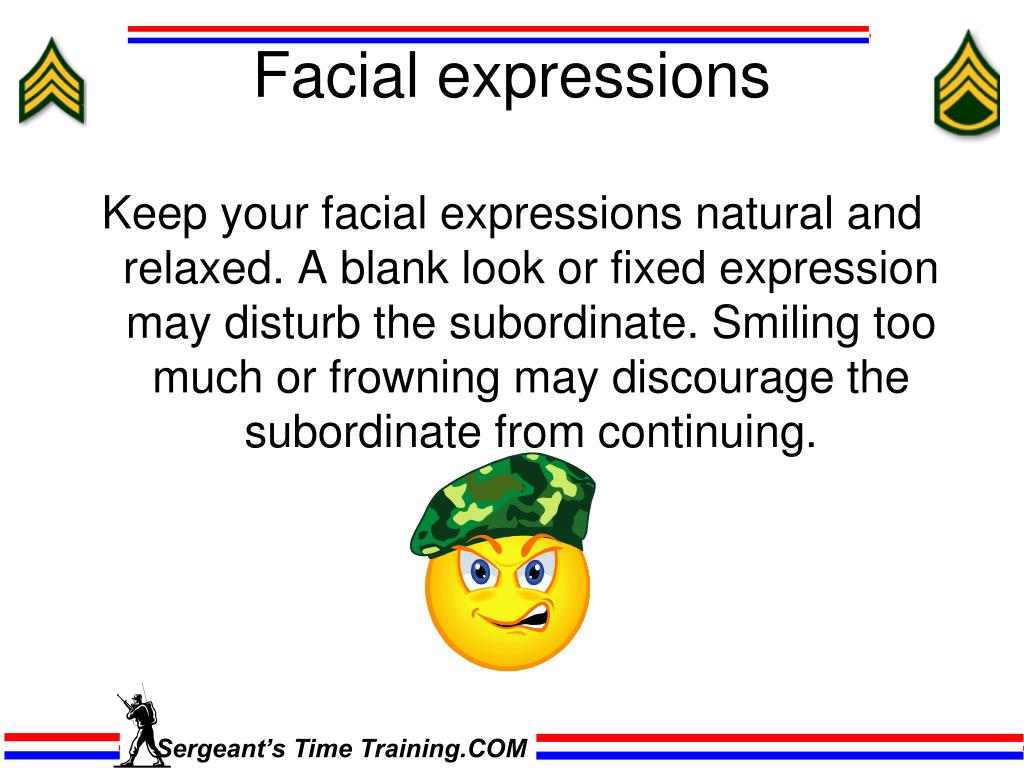 Facial expressions

Keep your facial expressions natural and relaxed. A blank look or fixed expression may disturb the subordinate. Smiling too much or frowning may discourage the subordinate from continuing.

Sergeant's Time Training.COM